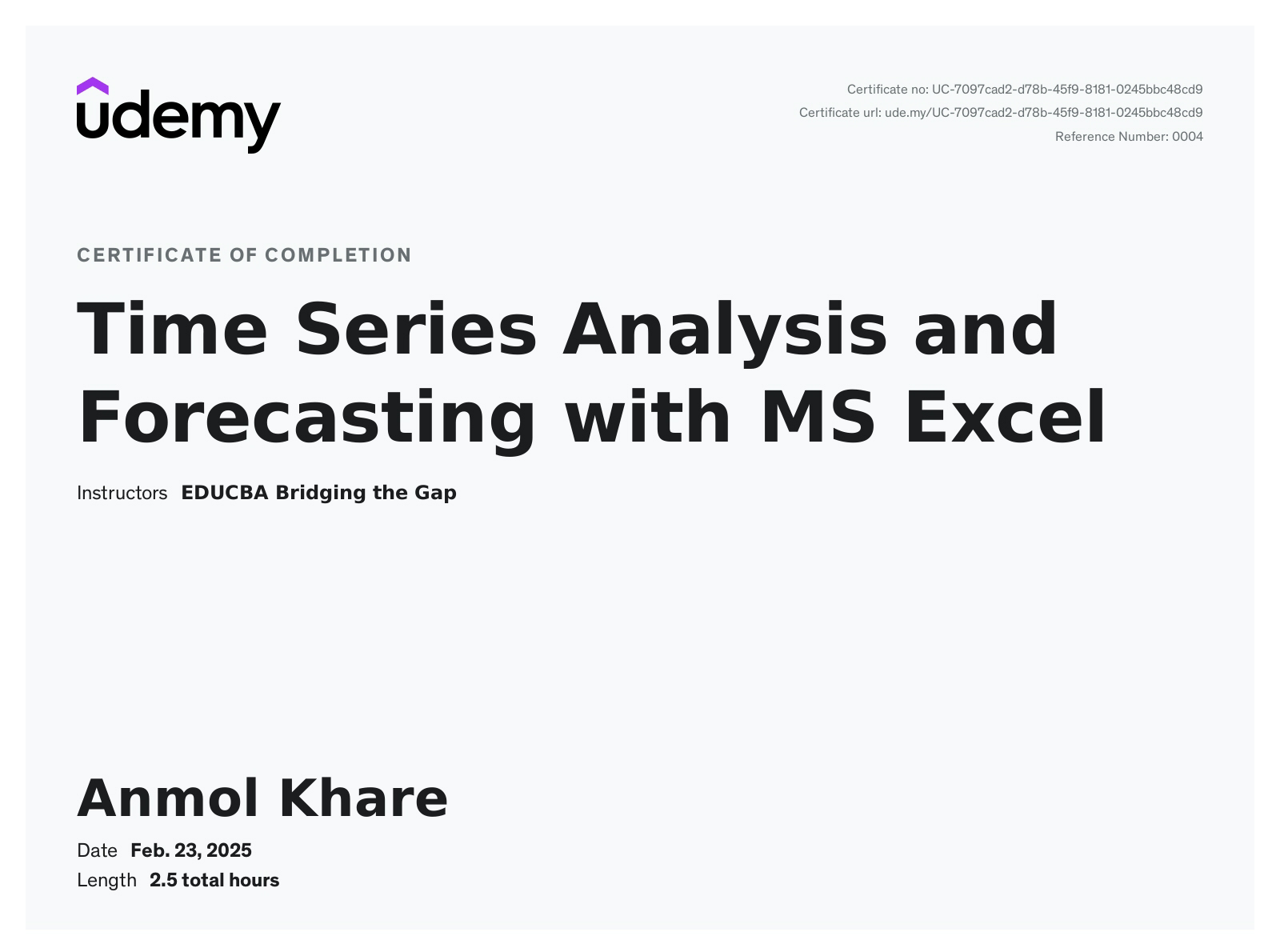 udemy

Certificate no: UC-7097cad2-d78b-45f9-8181-0245bbc48cd9
Certificate url: ude.my/UC-7097cad2-d78b-45f9-8181-0245bbc48cd9
Reference Number: 0004

CERTIFICATE OF COMPLETION

Time Series Analysis and Forecasting with MS Excel

Instructors EDUCBA Bridging the Gap

Anmol Khare

Date Feb. 23, 2025
Length 2.5 total hours